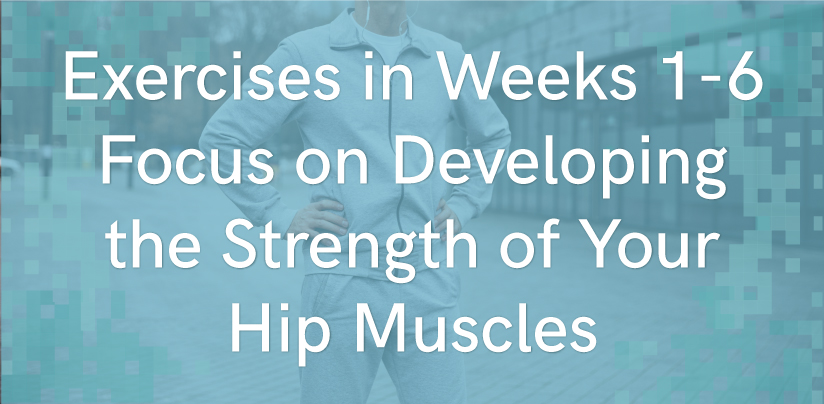 Exercises in Weeks 1-6 Focus on Developing the Strength of Your Hip Muscles